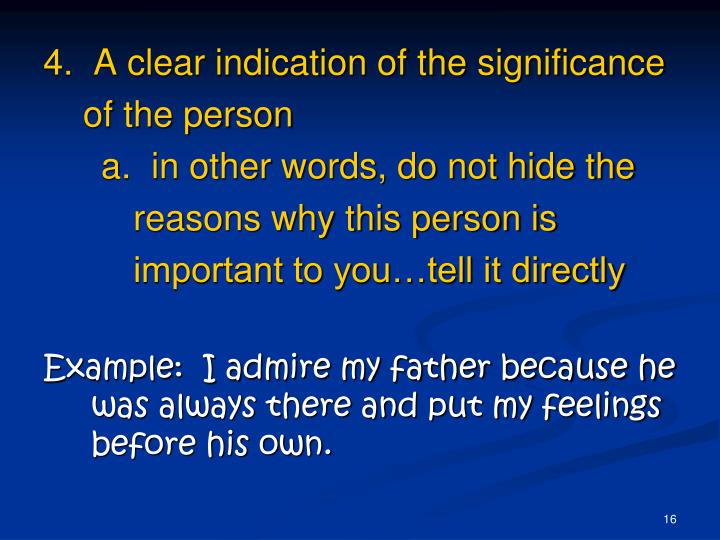 4. A clear indication of the significance of the person

a. in other words, do not hide the reasons why this person is important to you…tell it directly

Example: I admire my father because he was always there and put my feelings before his own.

16